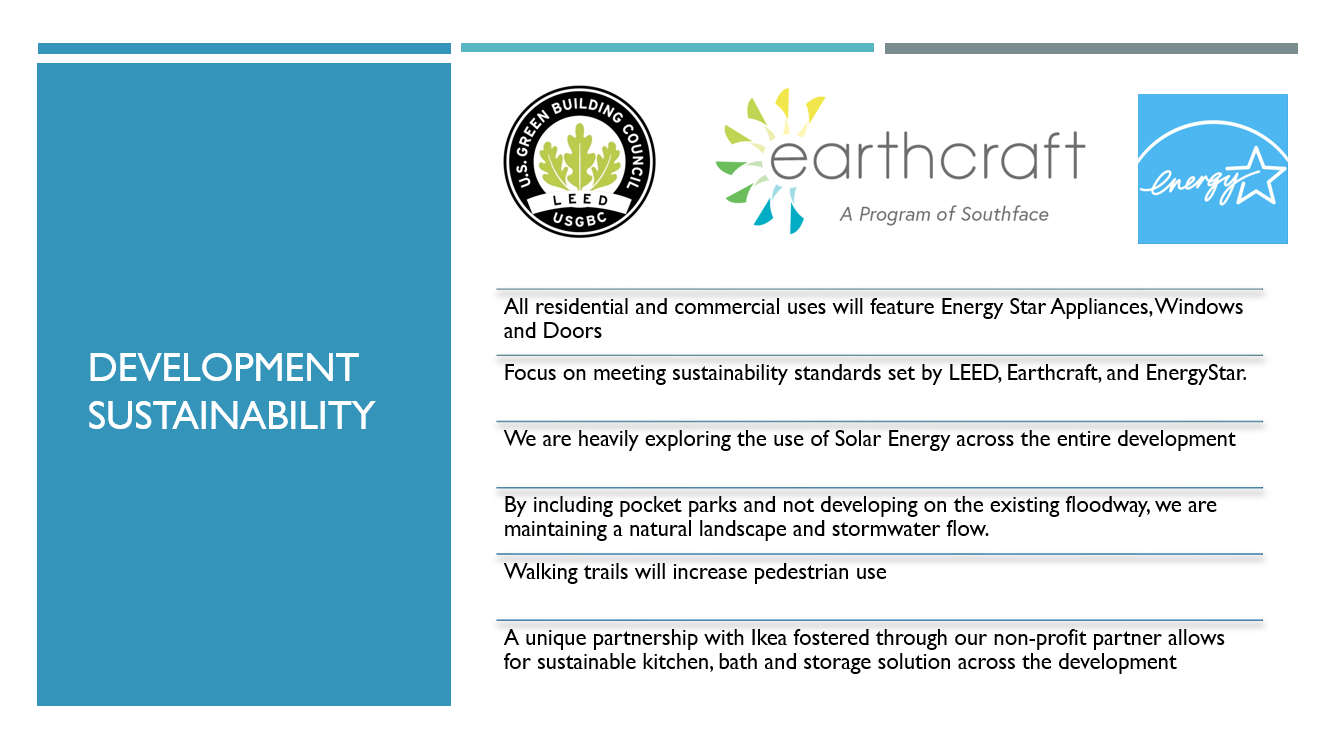 DEVELOPMENT SUSTAINABILITY

U.S. GREEN BUILDING COUNCIL
LEED
USGBC

earthcraft
A Program of Southface

energy

All residential and commercial uses will feature Energy Star Appliances, Windows and Doors

Focus on meeting sustainability standards set by LEED, Earthcraft, and EnergyStar.

We are heavily exploring the use of Solar Energy across the entire development

By including pocket parks and not developing on the existing floodway, we are maintaining a natural landscape and stormwater flow.

Walking trails will increase pedestrian use

A unique partnership with Ikea fostered through our non-profit partner allows for sustainable kitchen, bath and storage solution across the development